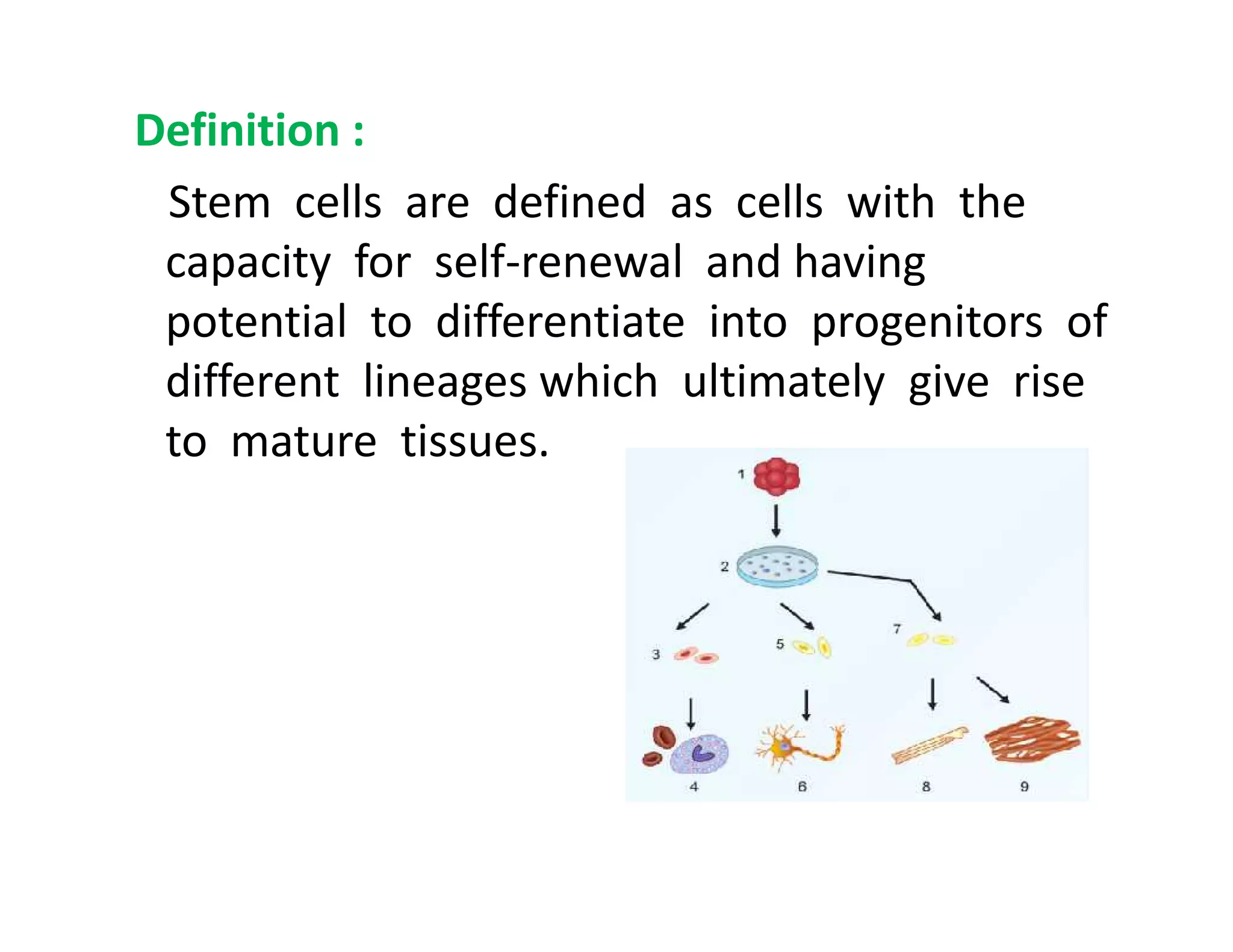 Definition :

Stem cells are defined as cells with the capacity for self-renewal and having potential to differentiate into progenitors of different lineages which ultimately give rise to mature tissues.

1
2
3
5
7
4
6
8
9